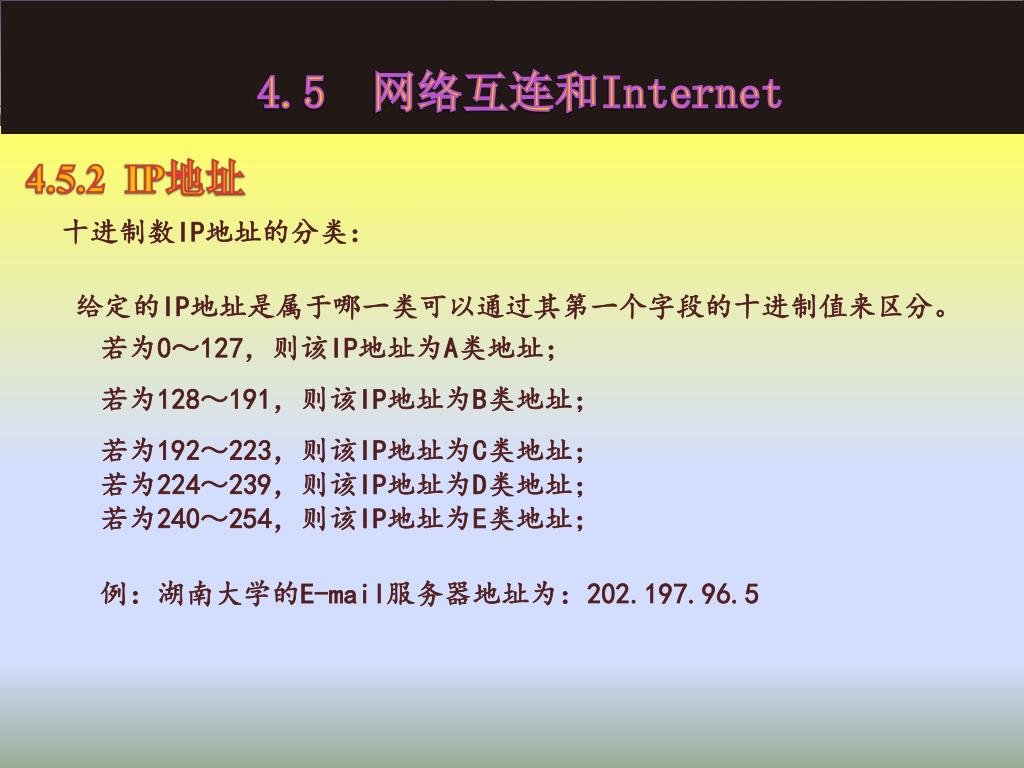 4.5　网络互连和Internet

4.5.2 IP地址

十进制数IP地址的分类：

给定的IP地址是属于哪一类可以通过其第一个字段的十进制值来区分。

若为0～127，则该IP地址为A类地址；

若为128～191，则该IP地址为B类地址；

若为192～223，则该IP地址为C类地址；
若为224～239，则该IP地址为D类地址；
若为240～254，则该IP地址为E类地址；

例：湖南大学的E-mail服务器地址为：202.197.96.5